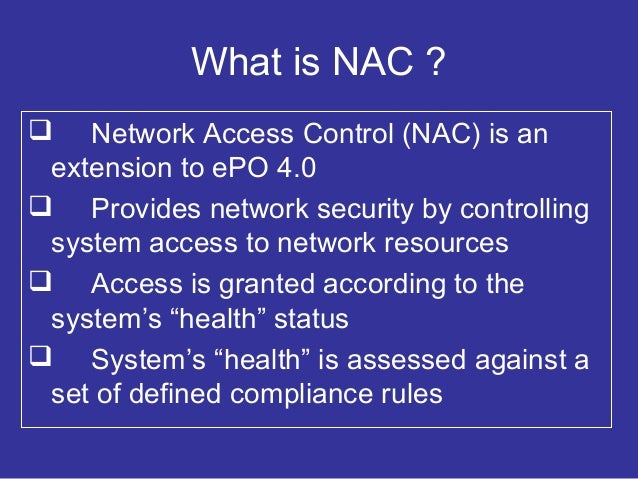 What is NAC ?

❑ Network Access Control (NAC) is an extension to ePO 4.0

❑ Provides network security by controlling system access to network resources

❑ Access is granted according to the system’s “health” status

❑ System’s “health” is assessed against a set of defined compliance rules